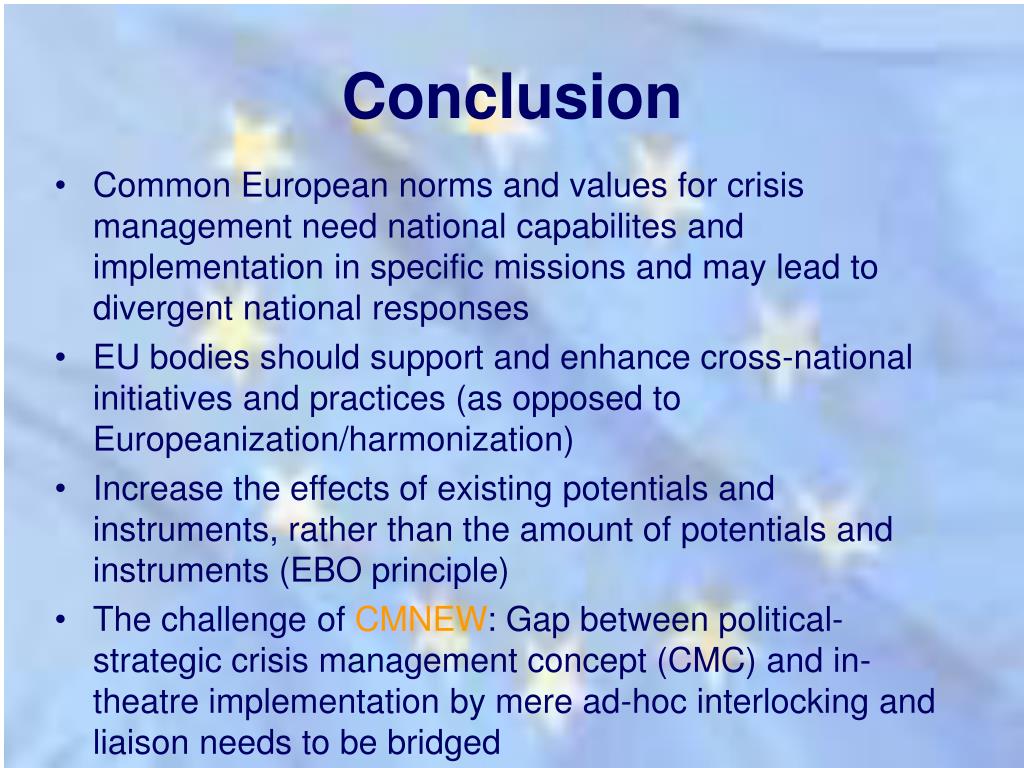 Conclusion

• Common European norms and values for crisis management need national capabilites and implementation in specific missions and may lead to divergent national responses

• EU bodies should support and enhance cross-national initiatives and practices (as opposed to Europeanization/harmonization)

• Increase the effects of existing potentials and instruments, rather than the amount of potentials and instruments (EBO principle)

• The challenge of CMNEW: Gap between political-strategic crisis management concept (CMC) and in-theatre implementation by mere ad-hoc interlocking and liaison needs to be bridged